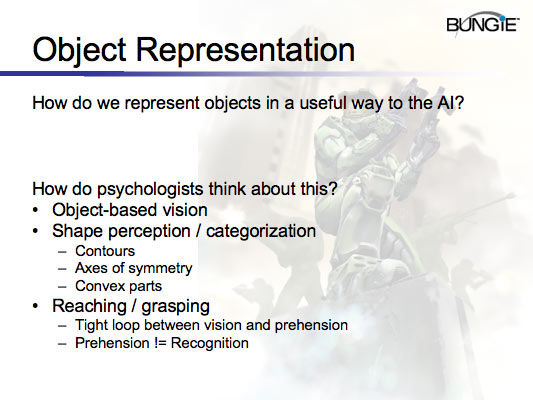 BUNGIE

Object Representation

How do we represent objects in a useful way to the AI?

How do psychologists think about this?
• Object-based vision
• Shape perception / categorization
– Contours
– Axes of symmetry
– Convex parts
• Reaching / grasping
– Tight loop between vision and prehension
– Prehension != Recognition